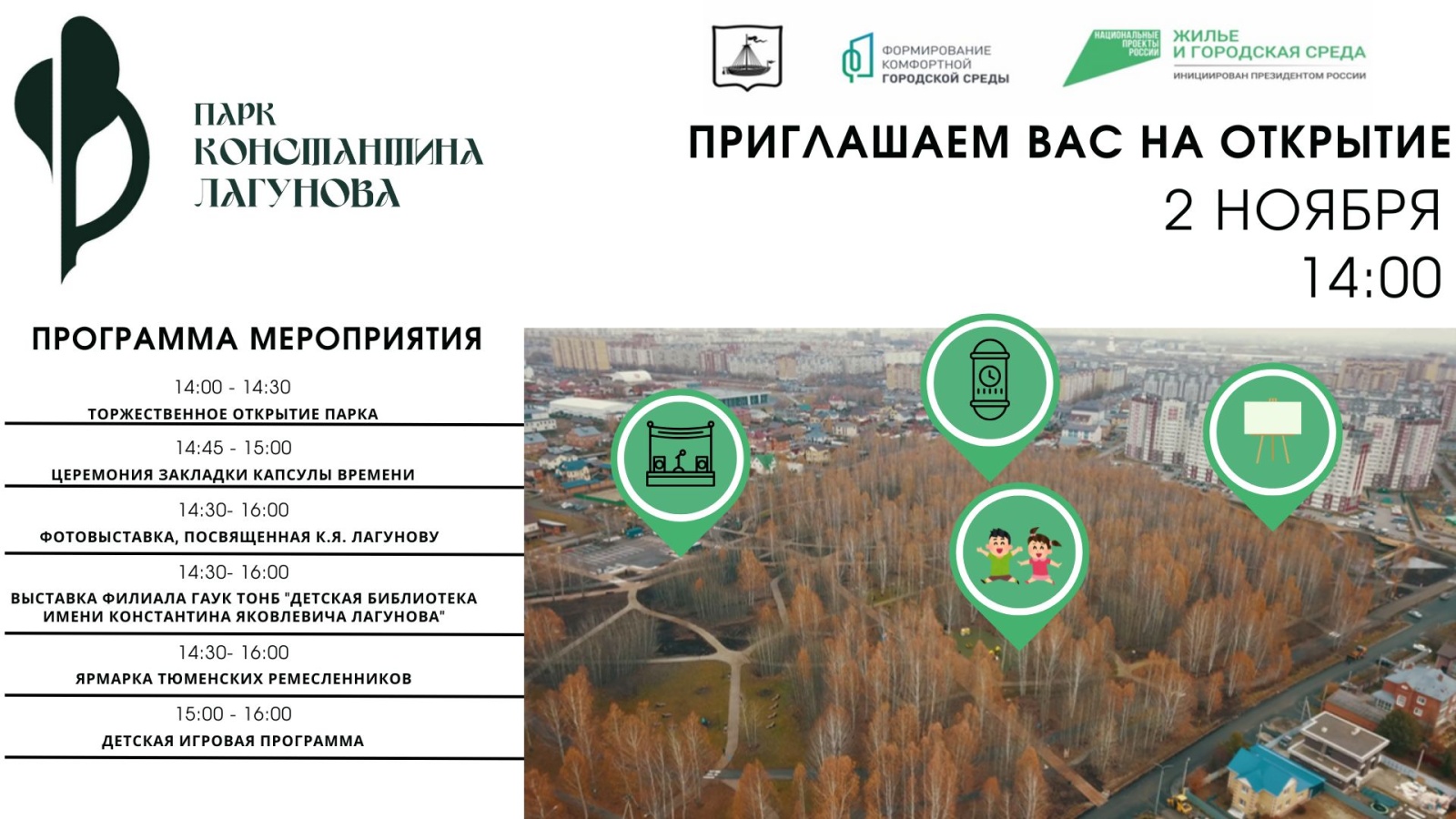 ПАРК КОНСТАНТИНА ЛАГУНОВА

ФОРМИРОВАНИЕ КОМФОРТНОЙ ГОРОДСКОЙ СРЕДЫ

НАЦИОНАЛЬНЫЕ ПРОЕКТЫ РОССИИ ЖИЛЬЕ И ГОРОДСКАЯ СРЕДА ИНИЦИИРОВАН ПРЕЗИДЕНТОМ РОССИИ

ПРИГЛАШАЕМ ВАС НА ОТКРЫТИЕ

2 НОЯБРЯ

14:00

ПРОГРАММА МЕРОПРИЯТИЯ

14:00 - 14:30
ТОРЖЕСТВЕННОЕ ОТКРЫТИЕ ПАРКА

14:45 - 15:00
ЦЕРЕМОНИЯ ЗАКЛАДКИ КАПСУЛЫ ВРЕМЕНИ

14:30- 16:00
ФОТОВЫСТАВКА, ПОСВЯЩЕННАЯ К.Я. ЛАГУНОВУ

14:30- 16:00
ВЫСТАВКА ФИЛИАЛА ГАУК ТОНБ "ДЕТСКАЯ БИБЛИОТЕКА ИМЕНИ КОНСТАНТИНА ЯКОВЛЕВИЧА ЛАГУНОВА"

14:30- 16:00
ЯРМАРКА ТЮМЕНСКИХ РЕМЕСЛЕННИКОВ

15:00 - 16:00
ДЕТСКАЯ ИГРОВАЯ ПРОГРАММА